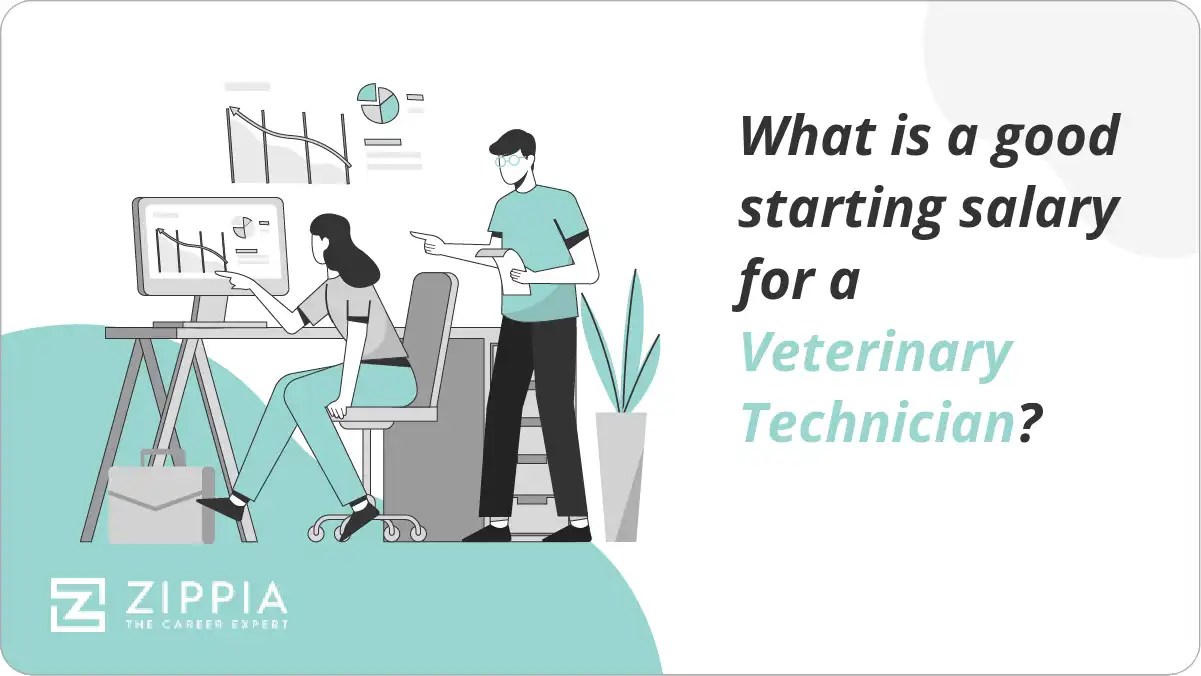 What is a good starting salary for a Veterinary Technician?

ZIPPIA
THE CAREER EXPERT